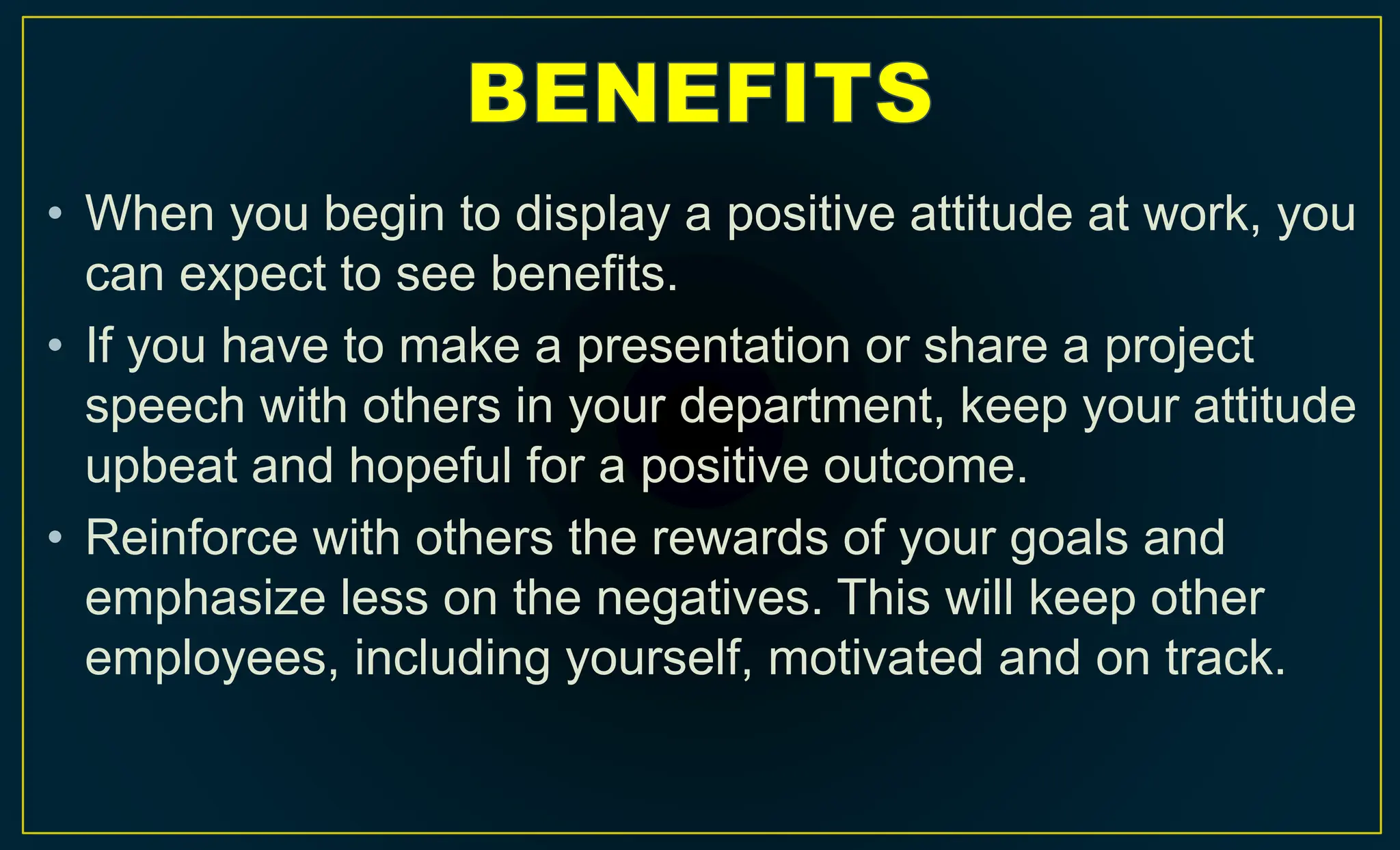 BENEFITS

• When you begin to display a positive attitude at work, you can expect to see benefits.

• If you have to make a presentation or share a project speech with others in your department, keep your attitude upbeat and hopeful for a positive outcome.

• Reinforce with others the rewards of your goals and emphasize less on the negatives. This will keep other employees, including yourself, motivated and on track.